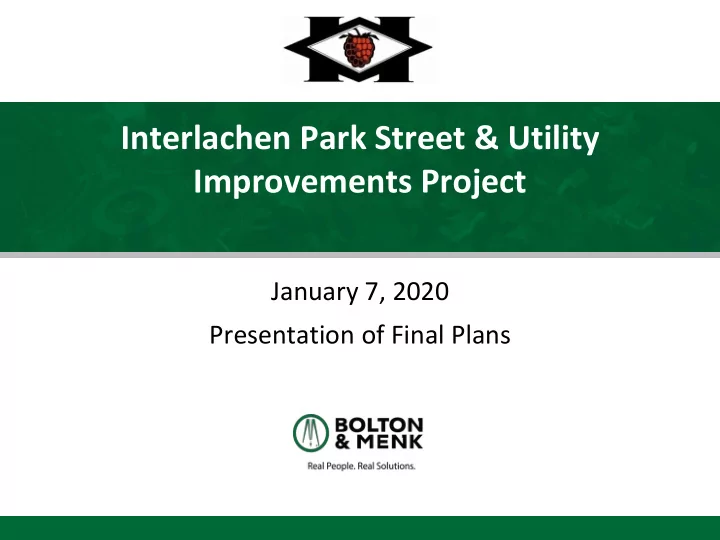 Interlachen Park Street & Utility Improvements Project

January 7, 2020

Presentation of Final Plans

BOLTON & MENK

Real People. Real Solutions.